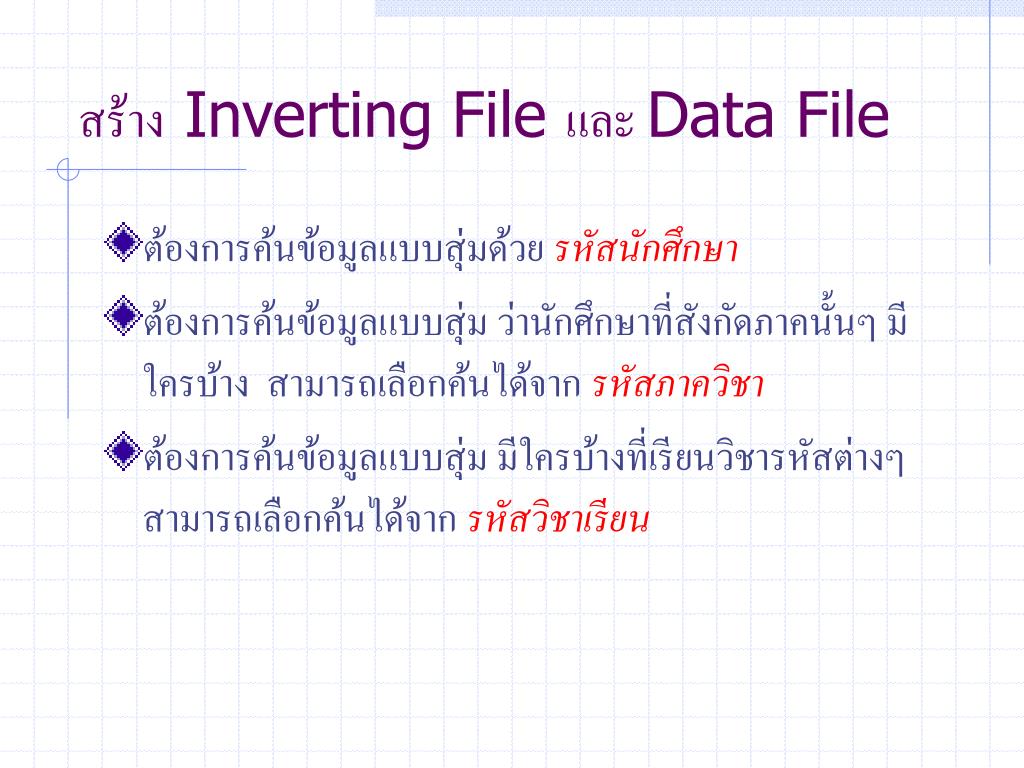 สร้าง Inverting File และ Data File

ต้องการค้นข้อมูลแบบสุ่มด้วย รหัสนักศึกษา

ต้องการค้นข้อมูลแบบสุ่ม ว่านักศึกษาที่สังกัดภาคนั้นๆ มีใครบ้าง สามารถเลือกค้นได้จาก รหัสภาควิชา

ต้องการค้นข้อมูลแบบสุ่ม มีใครบ้างที่เรียนวิชารหัสต่างๆ สามารถเลือกค้นได้จาก รหัสวิชาเรียน